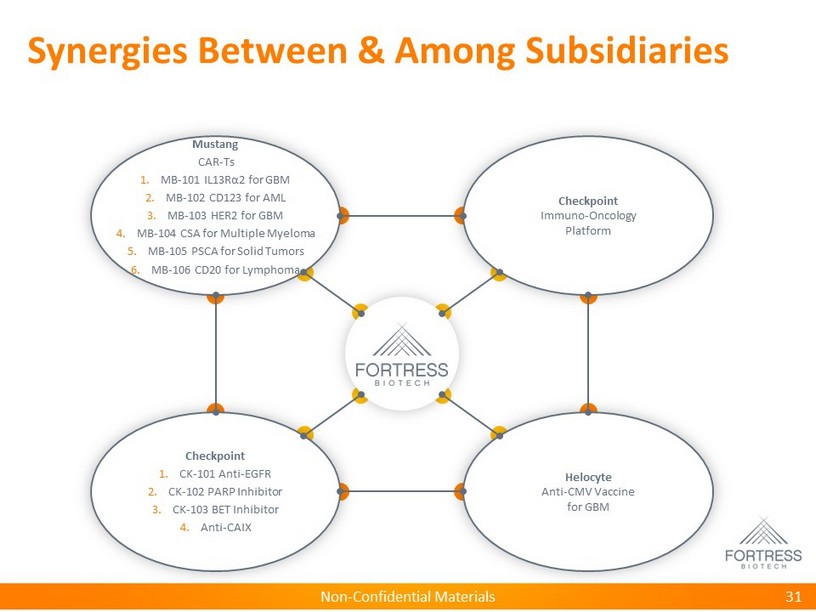 Synergies Between & Among Subsidiaries

Mustang
CAR-Ts
1. MB-101 IL13Rα2 for GBM
2. MB-102 CD123 for AML
3. MB-103 HER2 for GBM
4. MB-104 CSA for Multiple Myeloma
5. MB-105 PSCA for Solid Tumors
6. MB-106 CD20 for Lymphoma

Checkpoint
Immuno-Oncology Platform

FORTRESS
BIOTECH

Checkpoint
1. CK-101 Anti-EGFR
2. CK-102 PARP Inhibitor
3. CK-103 BET Inhibitor
4. Anti-CAIX

Helocyte
Anti-CMV Vaccine for GBM

FORTRESS
BIOTECH

Non-Confidential Materials

31